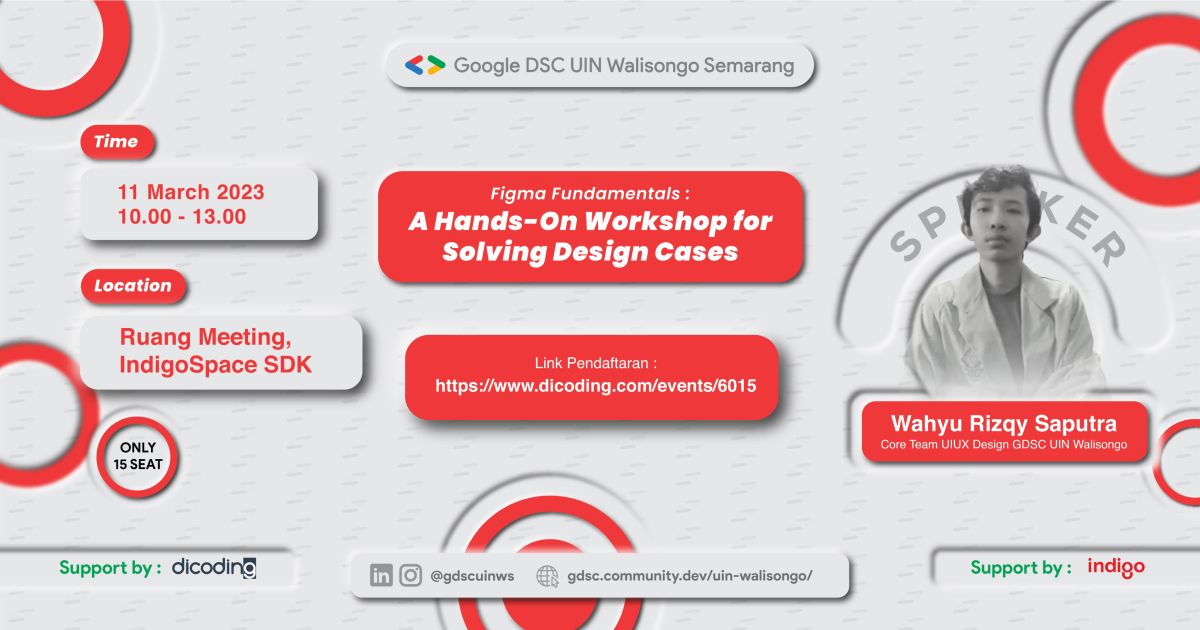 Google DSC UIN Walisongo Semarang

Time

11 March 2023
10.00 - 13.00

Location

Ruang Meeting, IndigoSpace SDK

ONLY 15 SEAT

Figma Fundamentals :
A Hands-On Workshop for Solving Design Cases

Link Pendaftaran :
https://www.dicoding.com/events/6015

SPEAKER

Wahyu Rizqy Saputra
Core Team UIUX Design GDSC UIN Walisongo

Support by : dicoding

@gdscuinws gdsc.community.dev/uin-walisongo/

Support by : indigo